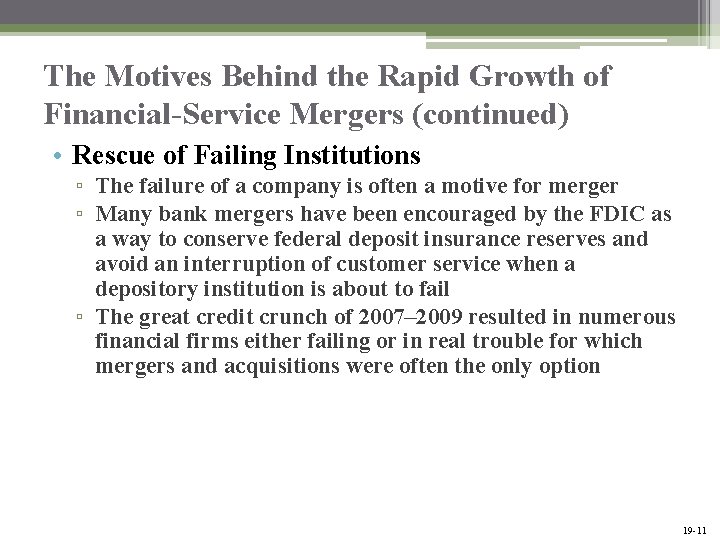 The Motives Behind the Rapid Growth of Financial-Service Mergers (continued)

• Rescue of Failing Institutions
▫ The failure of a company is often a motive for merger
▫ Many bank mergers have been encouraged by the FDIC as a way to conserve federal deposit insurance reserves and avoid an interruption of customer service when a depository institution is about to fail
▫ The great credit crunch of 2007–2009 resulted in numerous financial firms either failing or in real trouble for which mergers and acquisitions were often the only option

19-11